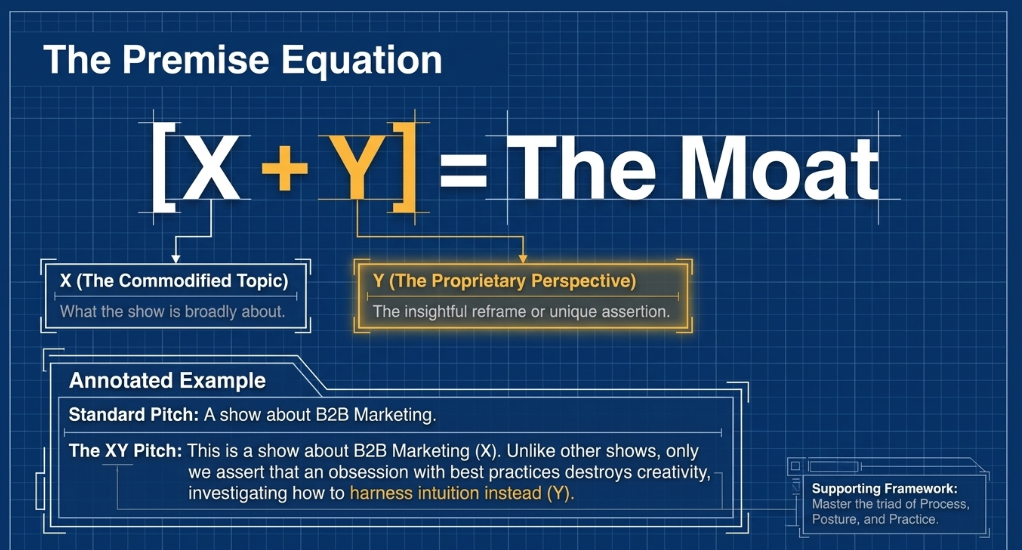 The Premise Equation

[X + Y] = The Moat

X (The Commodified Topic)
What the show is broadly about.

Y (The Proprietary Perspective)
The insightful reframe or unique assertion.

Annotated Example

Standard Pitch: A show about B2B Marketing.

The XY Pitch: This is a show about B2B Marketing (X). Unlike other shows, only we assert that an obsession with best practices destroys creativity, investigating how to harness intuition instead (Y).

Supporting Framework:
Master the triad of Process, Posture, and Practice.